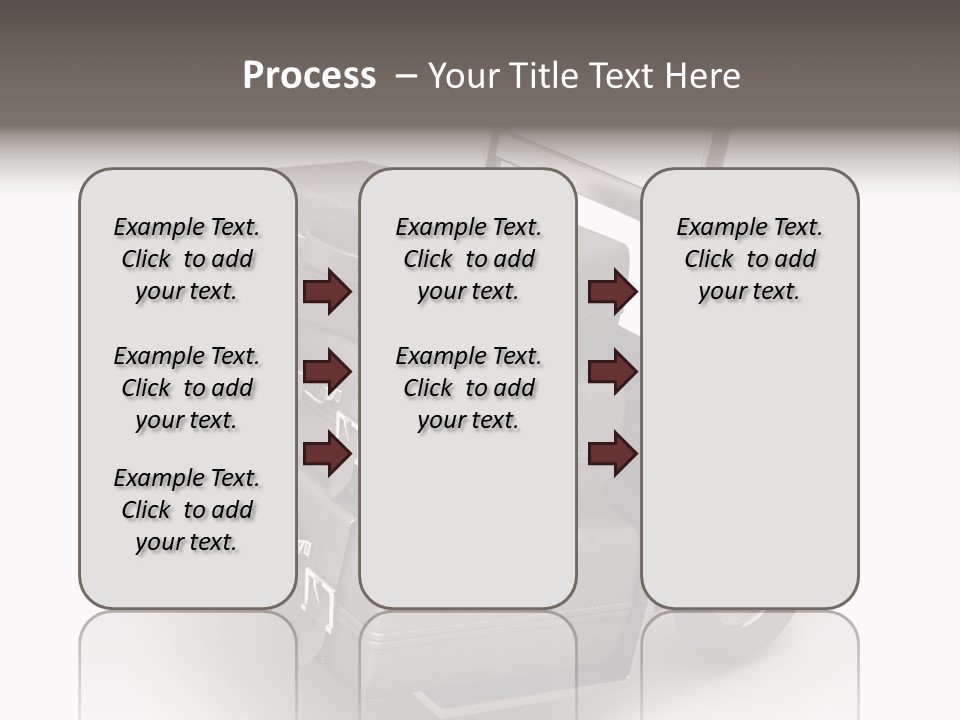 Process – Your Title Text Here

Example Text. Click to add your text.

Example Text. Click to add your text.

Example Text. Click to add your text.

Example Text. Click to add your text.

Example Text. Click to add your text.

Example Text. Click to add your text.